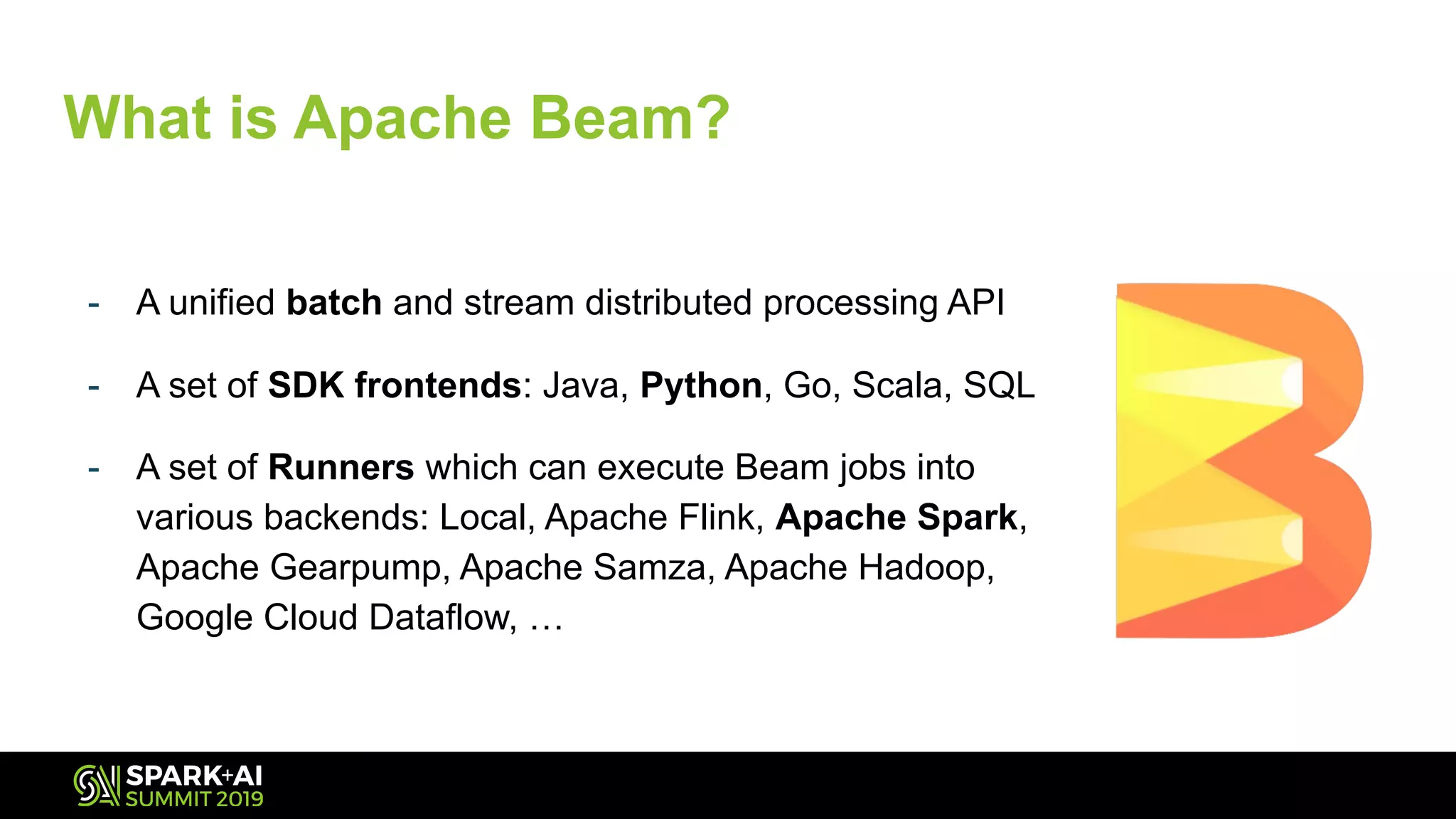 What is Apache Beam?

- A unified batch and stream distributed processing API

- A set of SDK frontends: Java, Python, Go, Scala, SQL

- A set of Runners which can execute Beam jobs into various backends: Local, Apache Flink, Apache Spark, Apache Gearpump, Apache Samza, Apache Hadoop, Google Cloud Dataflow, …

SPARK+AI SUMMIT 2019